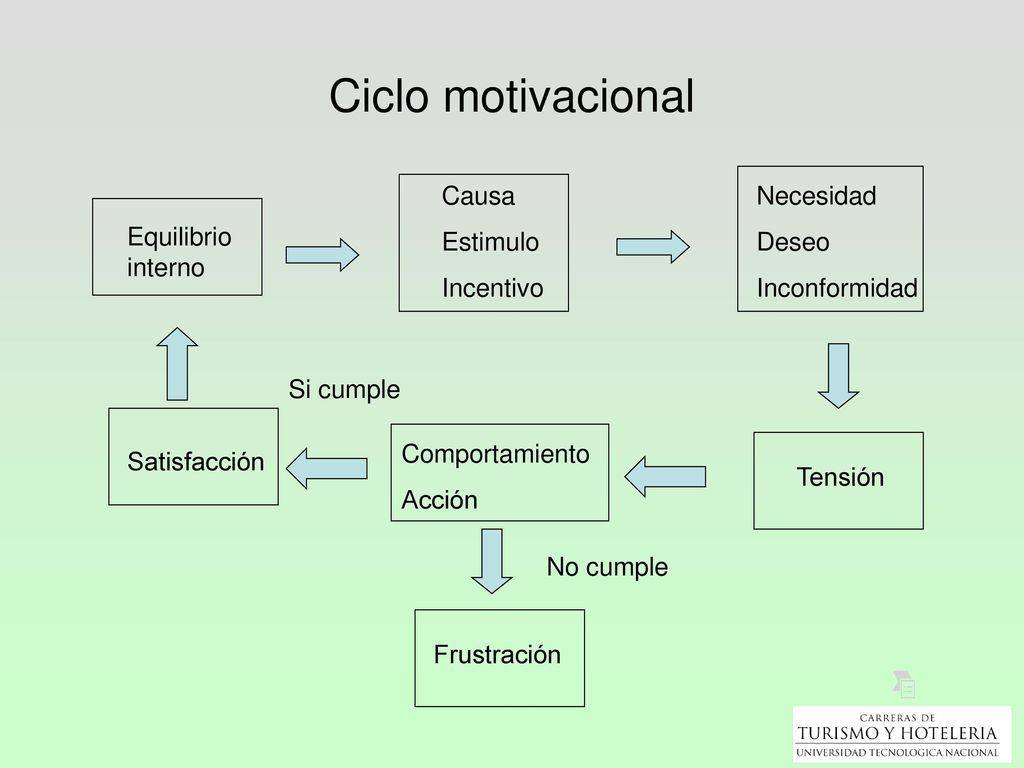 Ciclo motivacional

Equilibrio interno

Causa
Estimulo
Incentivo

Necesidad
Deseo
Inconformidad

Tensión

Comportamiento
Acción

Si cumple

Satisfacción

No cumple

Frustración

CARRERAS DE
TURISMO Y HOTELERIA
UNIVERSIDAD TECNOLOGICA NACIONAL